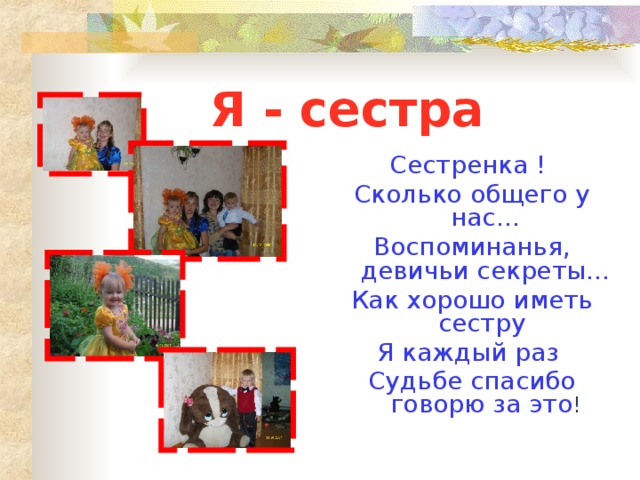 Я - сестра

Сестренка !
Сколько общего у нас…
Воспоминанья, девичьи секреты…
Как хорошо иметь сестру
Я каждый раз
Судьбе спасибо говорю за это!